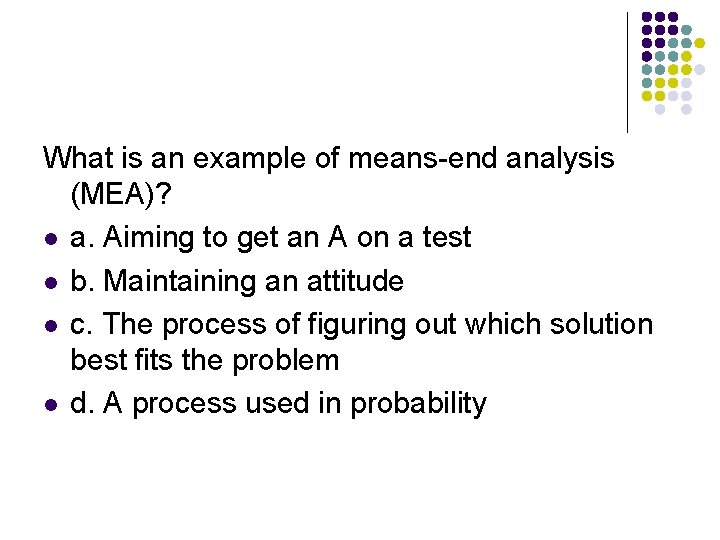 What is an example of means-end analysis (MEA)?

- a. Aiming to get an A on a test
- b. Maintaining an attitude
- c. The process of figuring out which solution best fits the problem
- d. A process used in probability